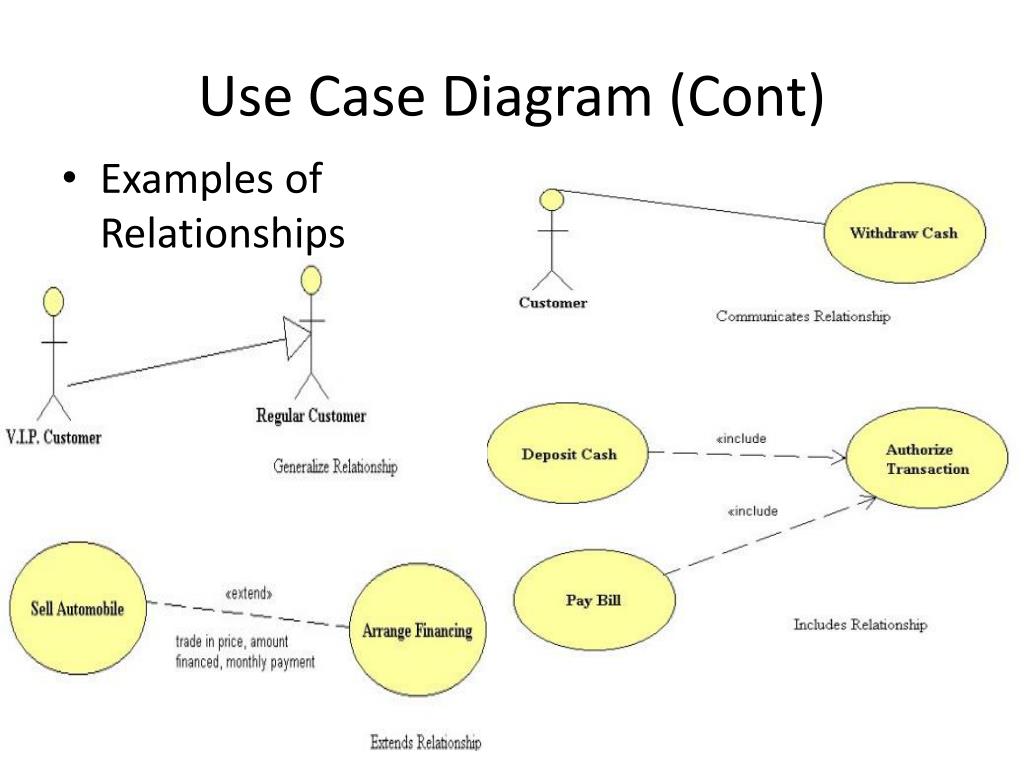 Use Case Diagram (Cont)

• Examples of Relationships

Customer

Withdraw Cash

Communicates Relationship

V.I.P. Customer

Regular Customer

Generalize Relationship

Deposit Cash

«include

Authorize Transaction

«include

Pay Bill

Includes Relationship

Sell Automobile

«extend»

trade in price, amount financed, monthly payment

Arrange Financing

Extends Relationship